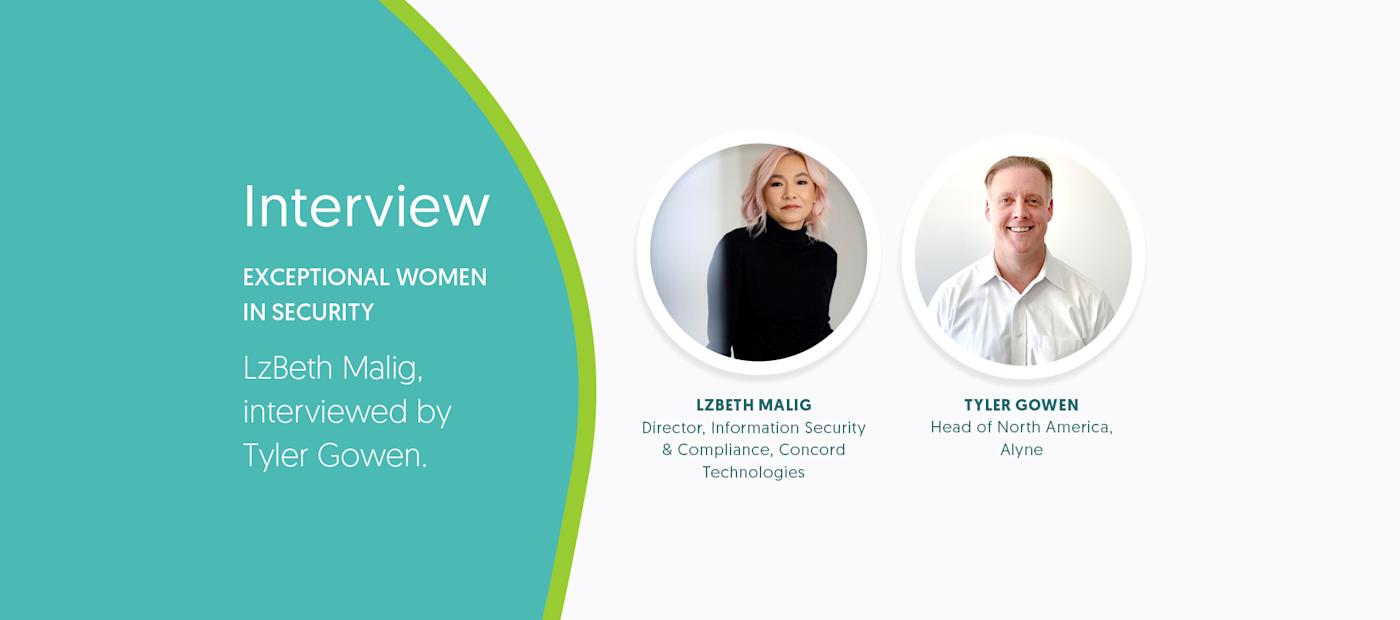 Interview

EXCEPTIONAL WOMEN IN SECURITY

LzBeth Malig, interviewed by Tyler Gowen.

LZBETH MALIG
Director, Information Security & Compliance, Concord Technologies

TYLER GOWEN
Head of North America, Alyne